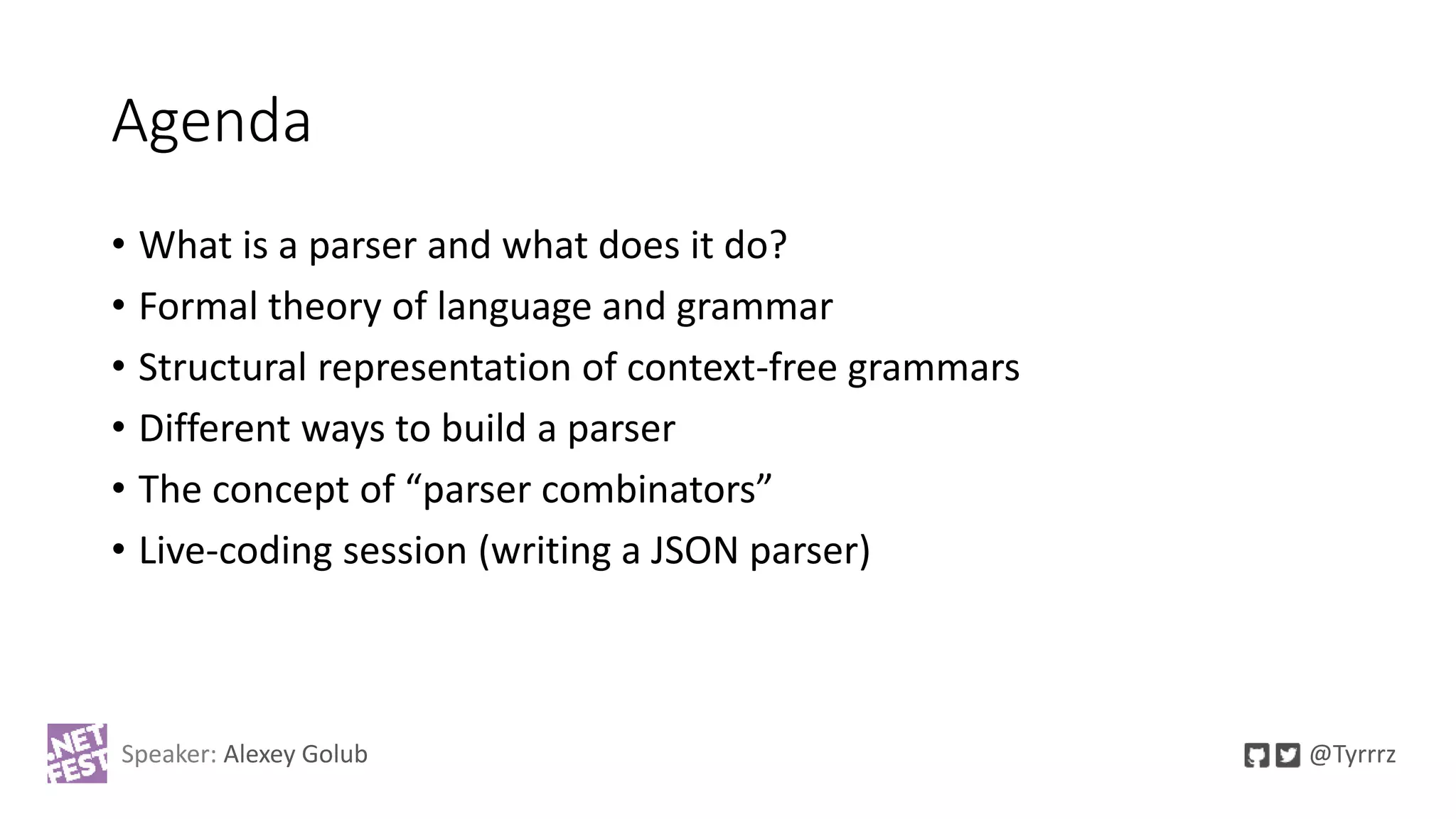 Agenda

• What is a parser and what does it do?
• Formal theory of language and grammar
• Structural representation of context-free grammars
• Different ways to build a parser
• The concept of “parser combinators”
• Live-coding session (writing a JSON parser)

.NET FEST

Speaker: Alexey Golub

@Tyrrrz